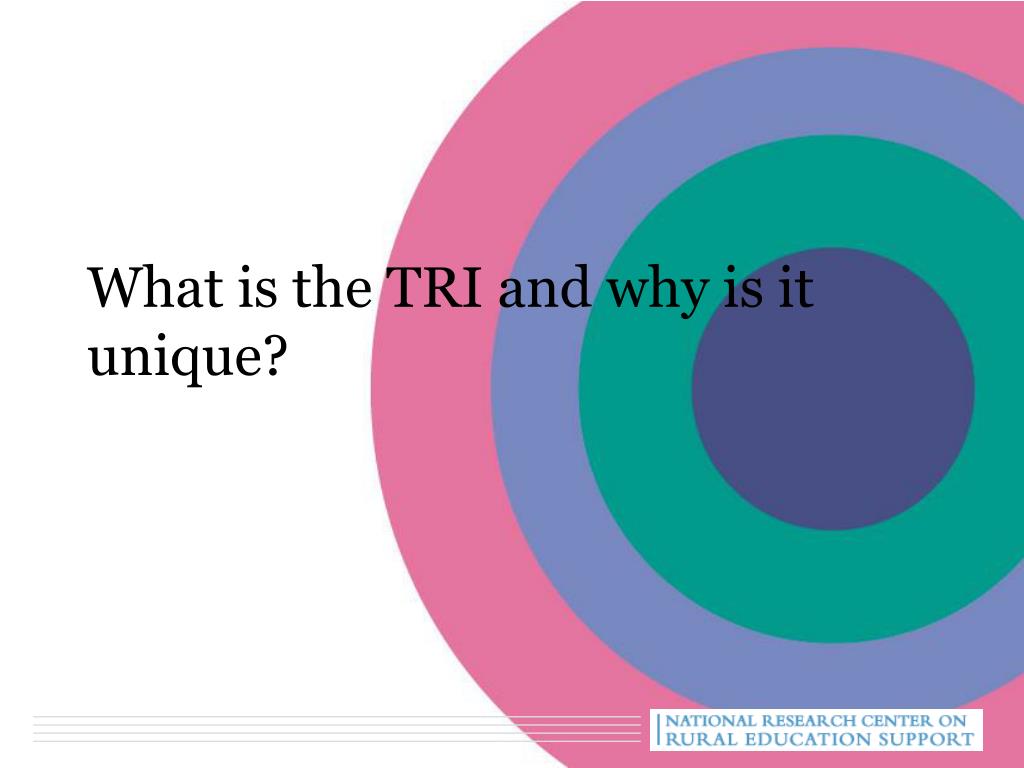 What is the TRI and why is it unique?

NATIONAL RESEARCH CENTER ON
RURAL EDUCATION SUPPORT